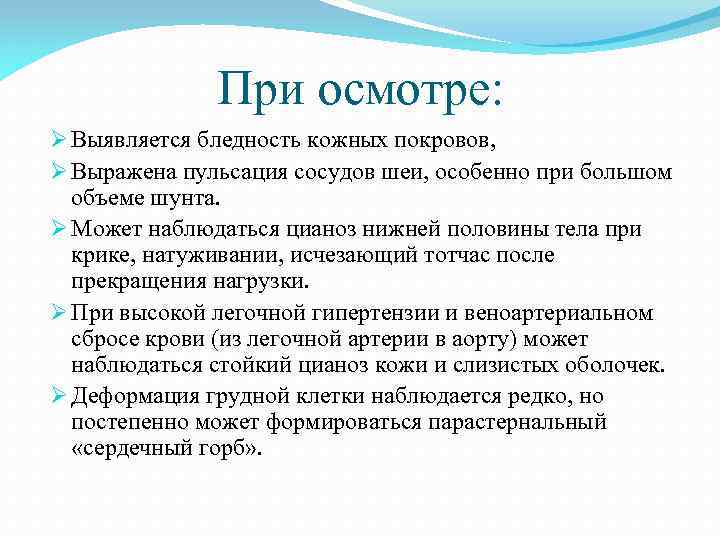 При осмотре:

➢ Выявляется бледность кожных покровов,

➢ Выражена пульсация сосудов шеи, особенно при большом объеме шунта.

➢ Может наблюдаться цианоз нижней половины тела при крике, натуживании, исчезающий тотчас после прекращения нагрузки.

➢ При высокой легочной гипертензии и веноартериальном сбросе крови (из легочной артерии в аорту) может наблюдаться стойкий цианоз кожи и слизистых оболочек.

➢ Деформация грудной клетки наблюдается редко, но постепенно может формироваться парастернальный «сердечный горб».